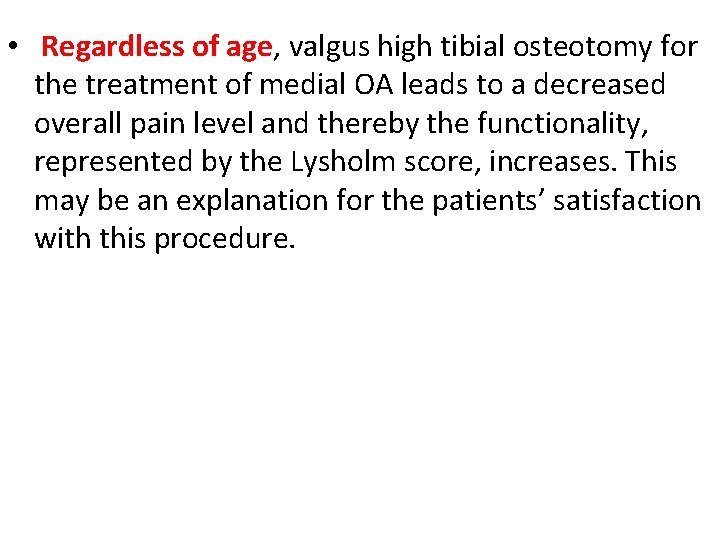 • Regardless of age, valgus high tibial osteotomy for the treatment of medial OA leads to a decreased overall pain level and thereby the functionality, represented by the Lysholm score, increases. This may be an explanation for the patients’ satisfaction with this procedure.